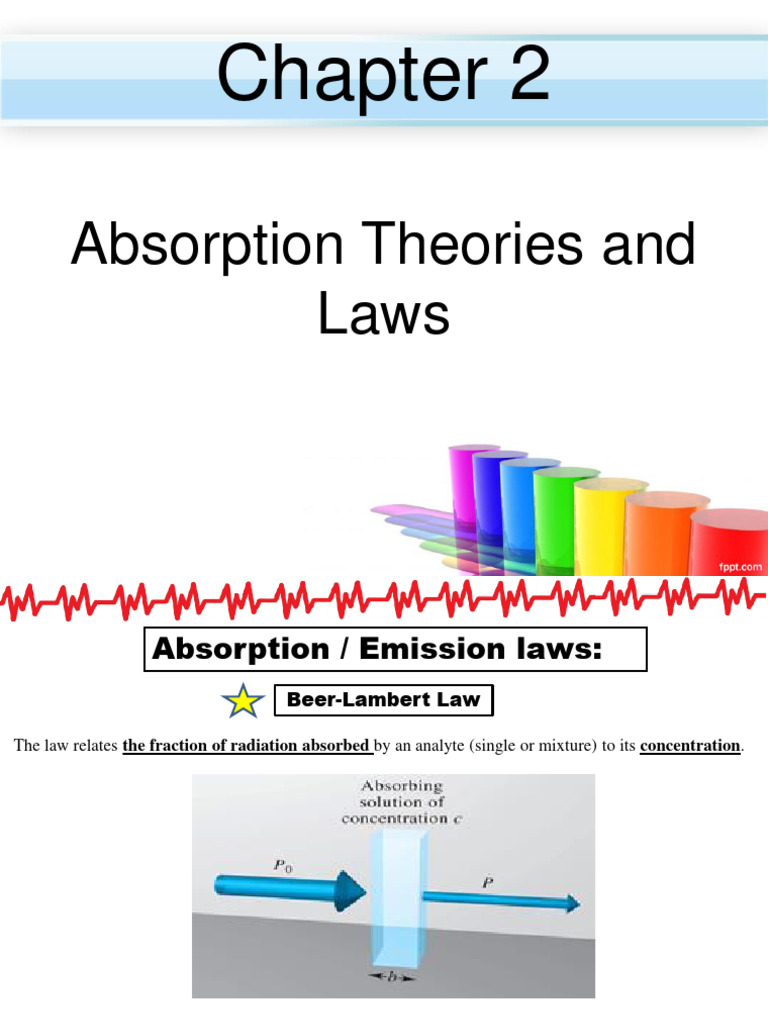 Chapter 2

Absorption Theories and Laws

fppt.com

Absorption / Emission laws:

Beer-Lambert Law

The law relates the fraction of radiation absorbed by an analyte (single or mixture) to its concentration.

Absorbing solution of concentration $c$

$P_0$

$P$

$b$